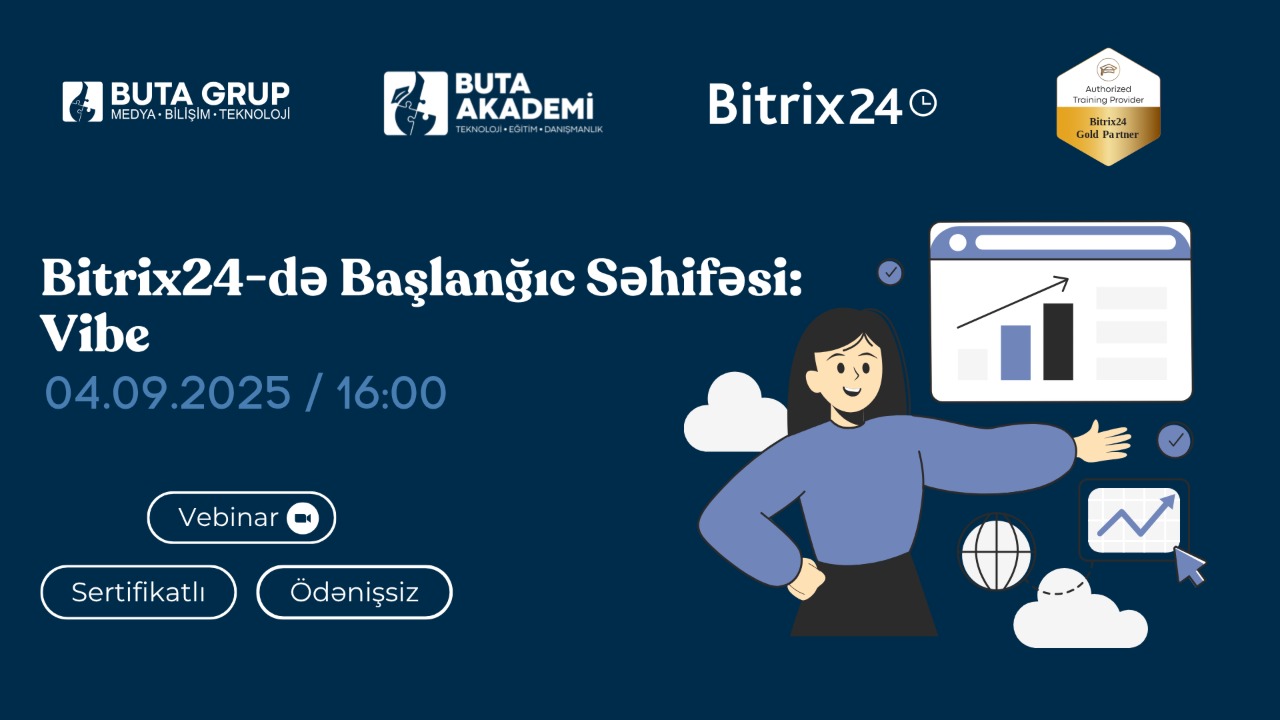 BUTA GRUP
MEDYA • BİLİŞİM • TEKNOLOJİ

BUTA AKADEMİ
TEKNOLOJİ • EĞİTİM • DANIŞMANLIK

Bitrix24

Authorized Training Provider
Bitrix24 Gold Partner

Bitrix24-də Başlanğıc Səhifəsi: Vibe

04.09.2025 / 16:00

Vebinar

Sertifikatlı

Ödənişsiz